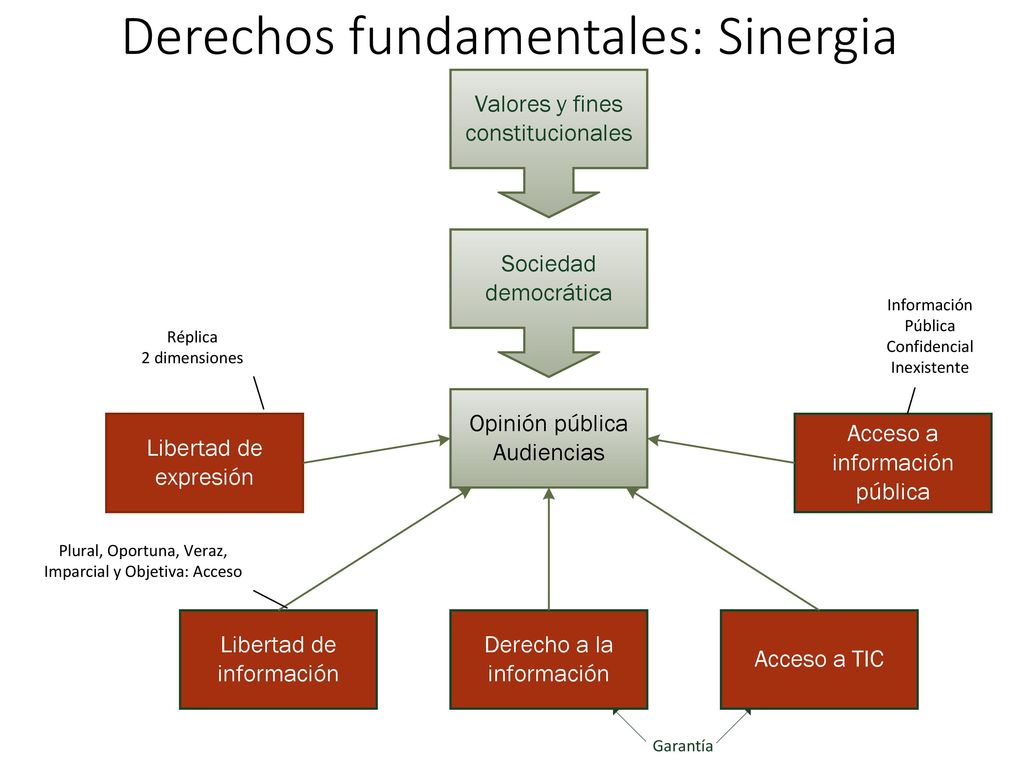 Derechos fundamentales: Sinergia

Valores y fines constitucionales

Sociedad democrática

Réplica
2 dimensiones

Información
Pública
Confidencial
Inexistente

Libertad de expresión

Opinión pública
Audiencias

Acceso a información pública

Plural, Oportuna, Veraz, Imparcial y Objetiva: Acceso

Libertad de información

Derecho a la información

Acceso a TIC

Garantía